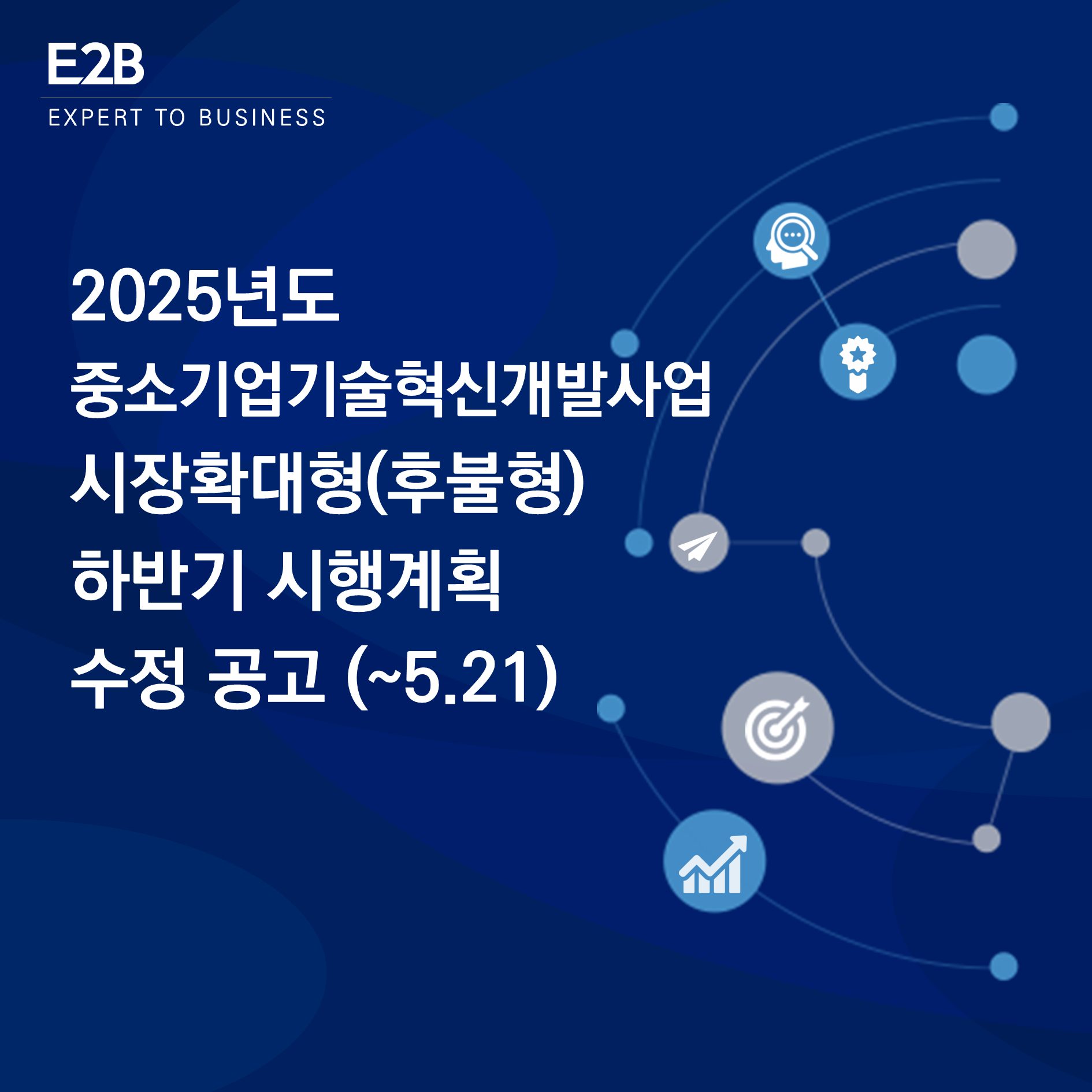 E2B
EXPERT TO BUSINESS

2025년도
중소기업기술혁신개발사업
시장확대형(후불형)
하반기 시행계획
수정 공고 (~5.21)